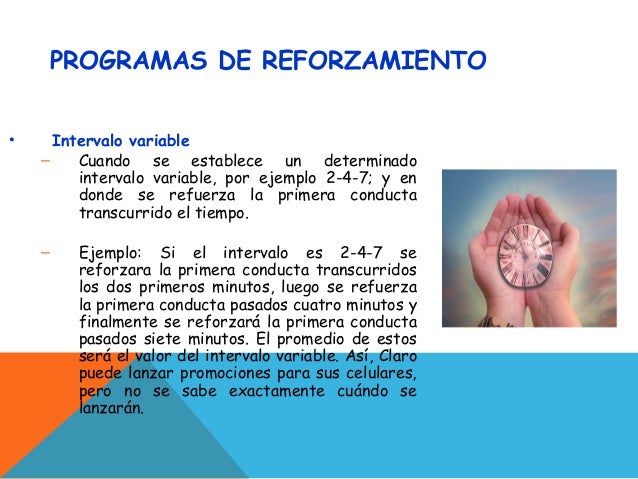 PROGRAMAS DE REFORZAMIENTO

• Intervalo variable

– Cuando se establece un determinado intervalo variable, por ejemplo 2-4-7; y en donde se refuerza la primera conducta transcurrido el tiempo.

– Ejemplo: Si el intervalo es 2-4-7 se reforzara la primera conducta transcurridos los dos primeros minutos, luego se refuerza la primera conducta pasados cuatro minutos y finalmente se reforzará la primera conducta pasados siete minutos. El promedio de estos será el valor del intervalo variable. Así, Claro puede lanzar promociones para sus celulares, pero no se sabe exactamente cuándo se lanzarán.